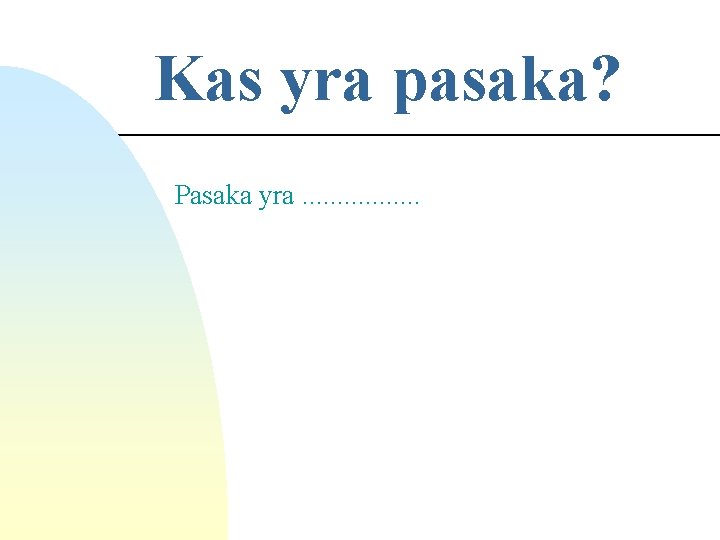 Kas yra pasaka?

Pasaka yra .................